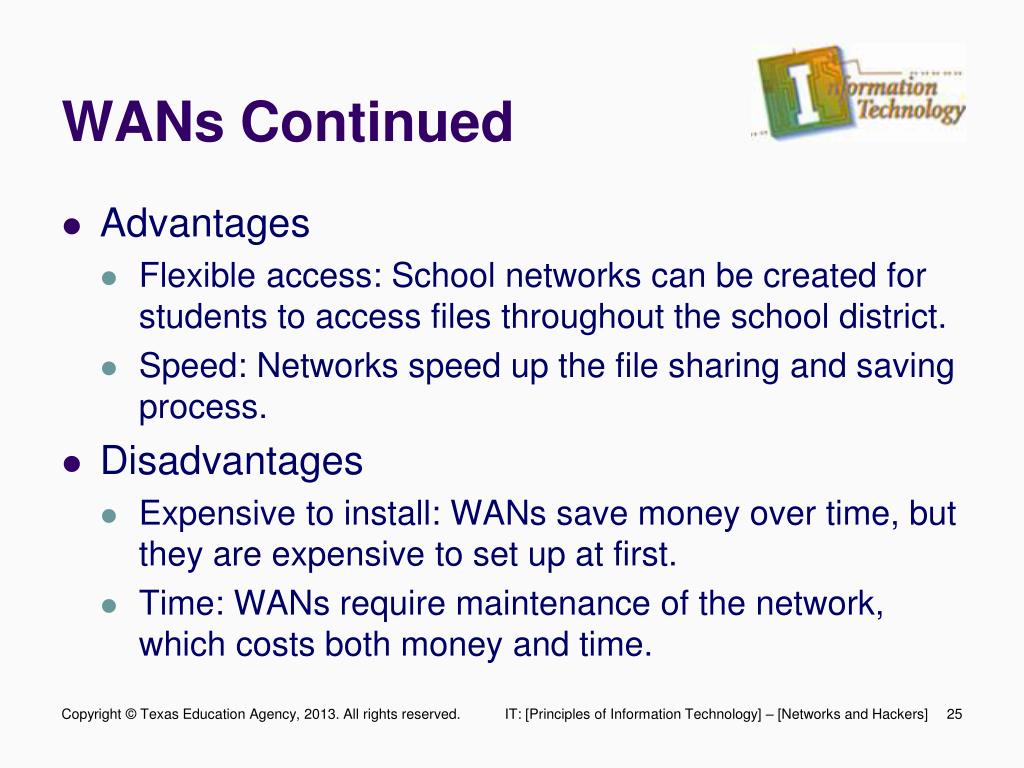 WANs Continued

Information Technology

- Advantages
  - Flexible access: School networks can be created for students to access files throughout the school district.
  - Speed: Networks speed up the file sharing and saving process.
- Disadvantages
  - Expensive to install: WANs save money over time, but they are expensive to set up at first.
  - Time: WANs require maintenance of the network, which costs both money and time.

Copyright © Texas Education Agency, 2013. All rights reserved. IT: [Principles of Information Technology] – [Networks and Hackers] 25